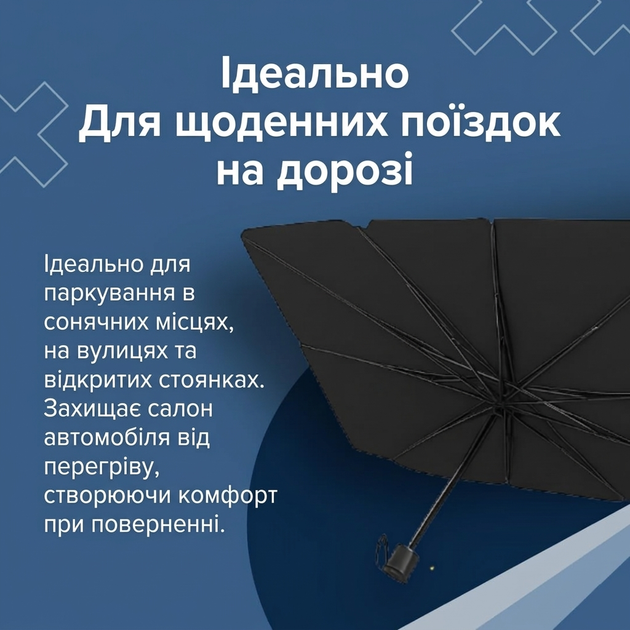 Ідеально
Для щоденних поїздок
на дорозі

Ідеально для паркування в сонячних місцях, на вулицях та відкритих стоянках. Захищає салон автомобіля від перегріву, створюючи комфорт при поверненні.